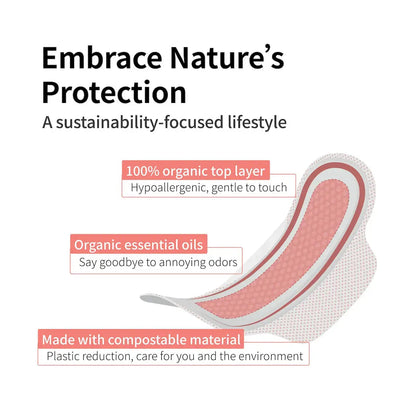 Embrace Nature's Protection

A sustainability-focused lifestyle

100% organic top layer
Hypoallergenic, gentle to touch

Organic essential oils
Say goodbye to annoying odors

Made with compostable material
Plastic reduction, care for you and the environment